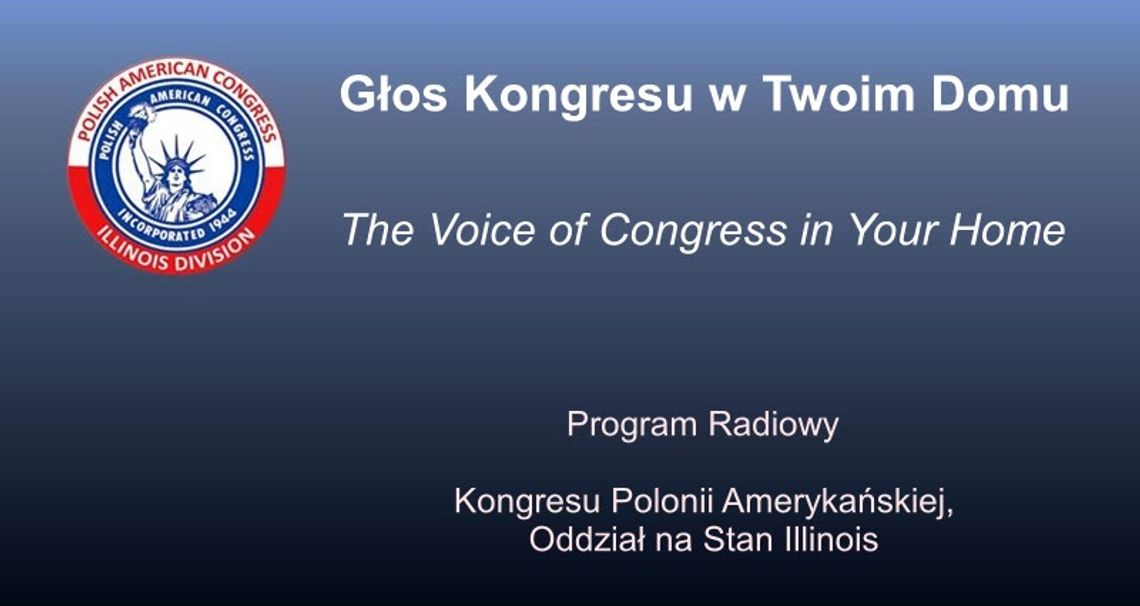 POLISH AMERICAN CONGRESS
POLISH AMERICAN CONGRESS
INCORPORATED 1944
ILLINOIS DIVISION

Głos Kongresu w Twoim Domu

The Voice of Congress in Your Home

Program Radiowy

Kongresu Polonii Amerykańskiej, Oddział na Stan Illinois